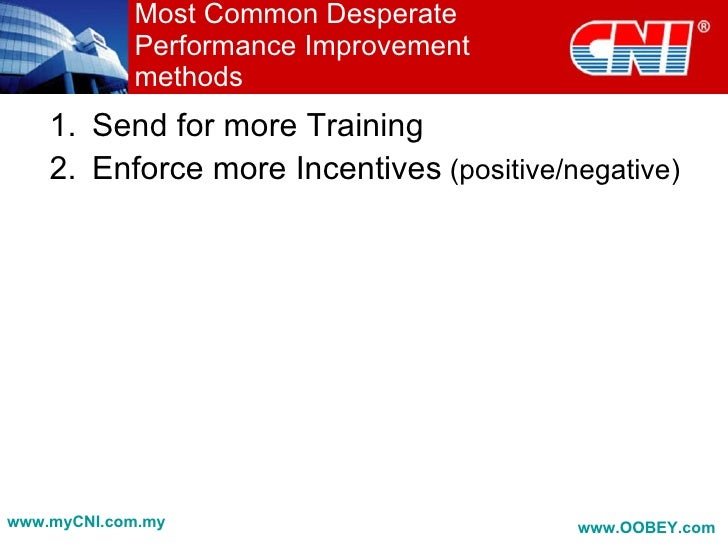 Most Common Desperate Performance Improvement methods

CNI®

1. Send for more Training
2. Enforce more Incentives (positive/negative)

www.myCNI.com.my

www.OOBEY.com